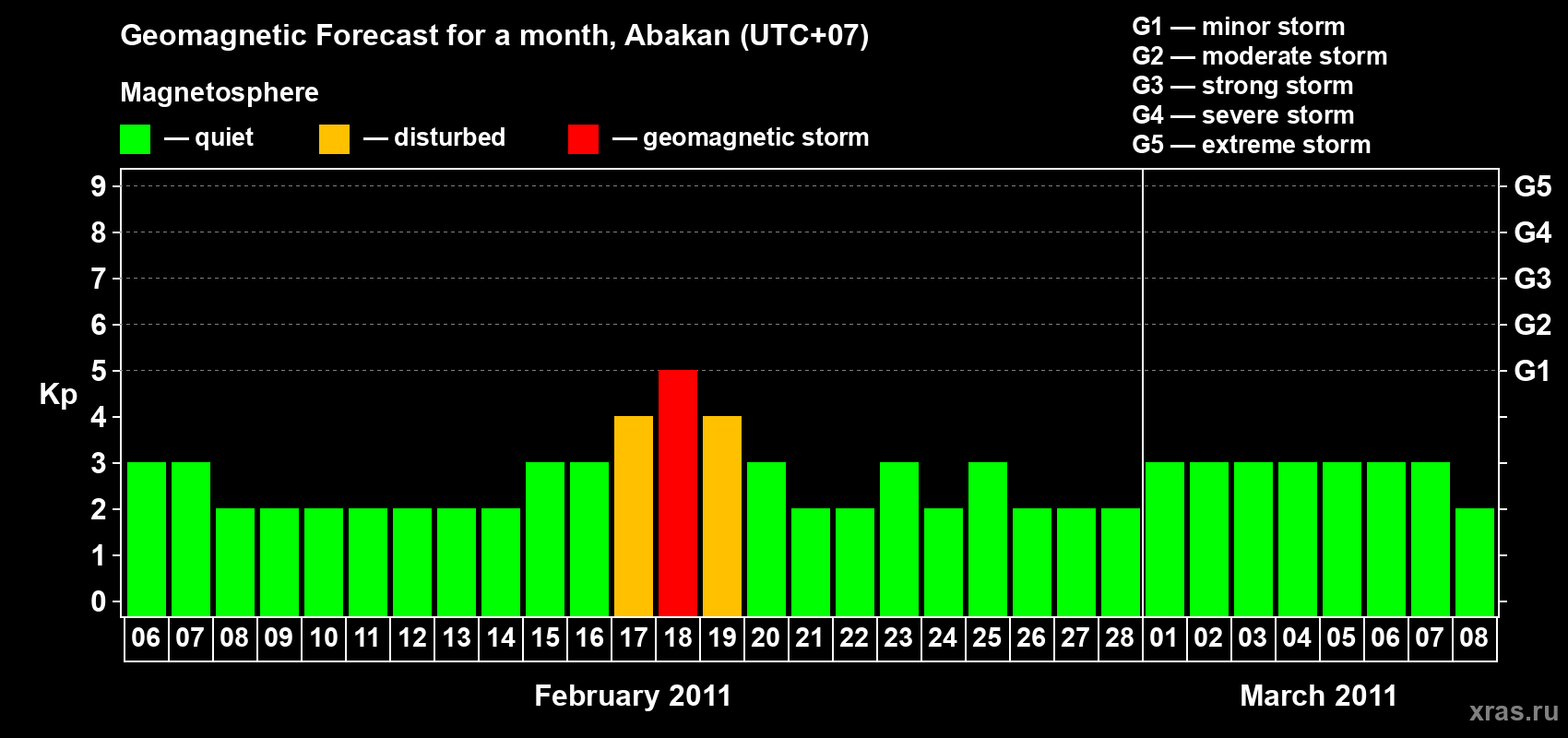 Geomagnetic Forecast for a month, Abakan (UTC+07)

Magnetosphere

— quiet — disturbed — geomagnetic storm

G1 — minor storm
G2 — moderate storm
G3 — strong storm
G4 — severe storm
G5 — extreme storm

Kp

9
8
7
6
5
4
3
2
1
0

G5
G4
G3
G2
G1

06 07 08 09 10 11 12 13 14 15 16 17 18 19 20 21 22 23 24 25 26 27 28 01 02 03 04 05 06 07 08

February 2011

March 2011

xras.ru